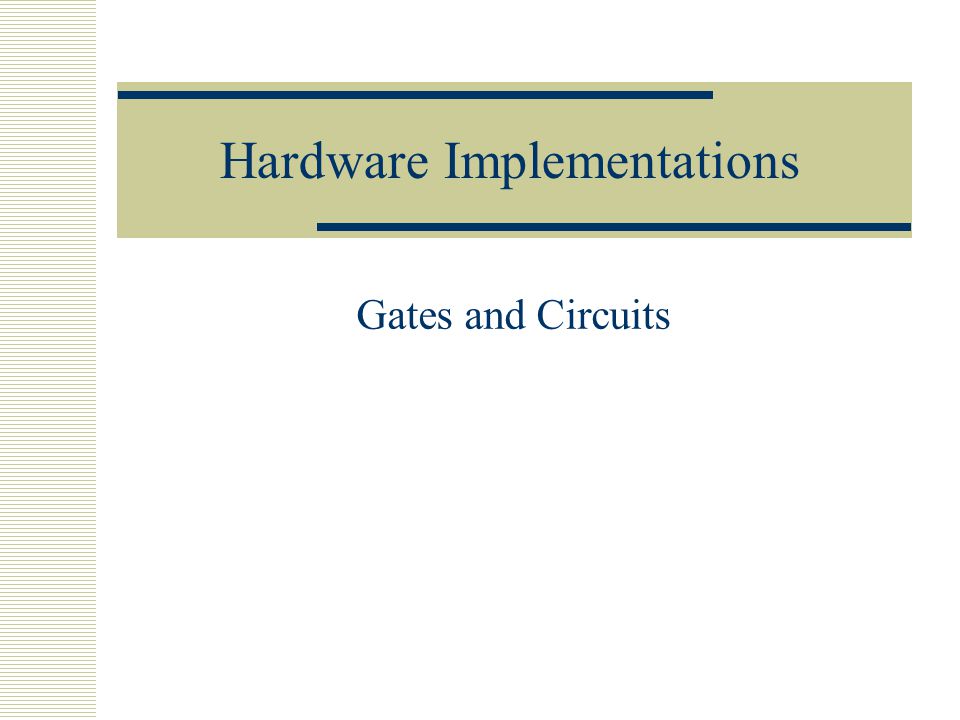 Hardware Implementations

Gates and Circuits